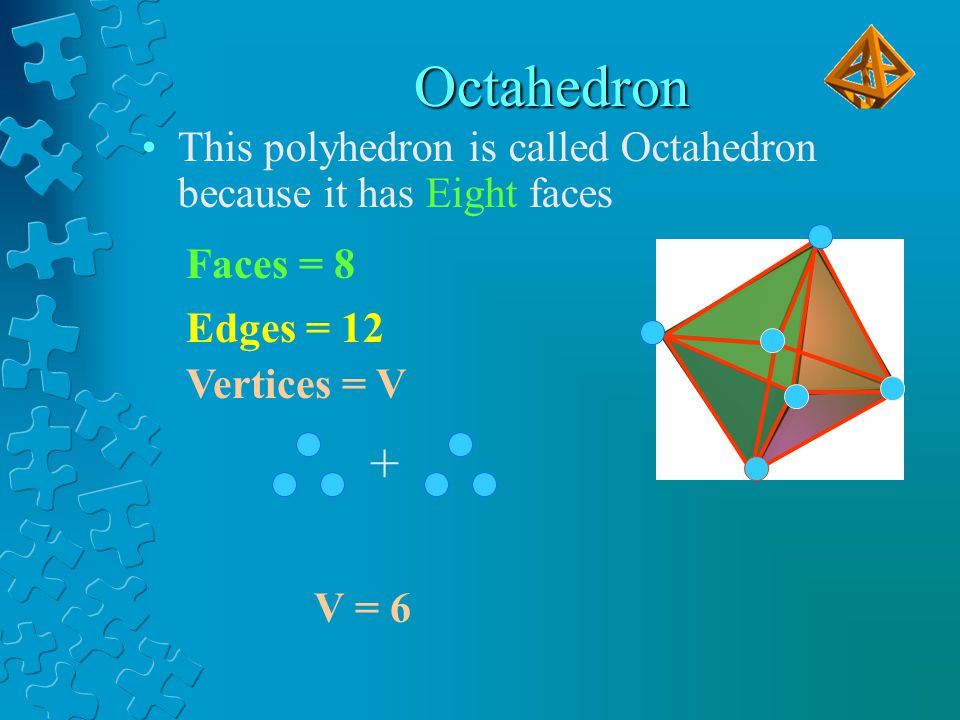 Octahedron

• This polyhedron is called Octahedron because it has Eight faces

Faces = 8

Edges = 12

Vertices = V

+

V = 6